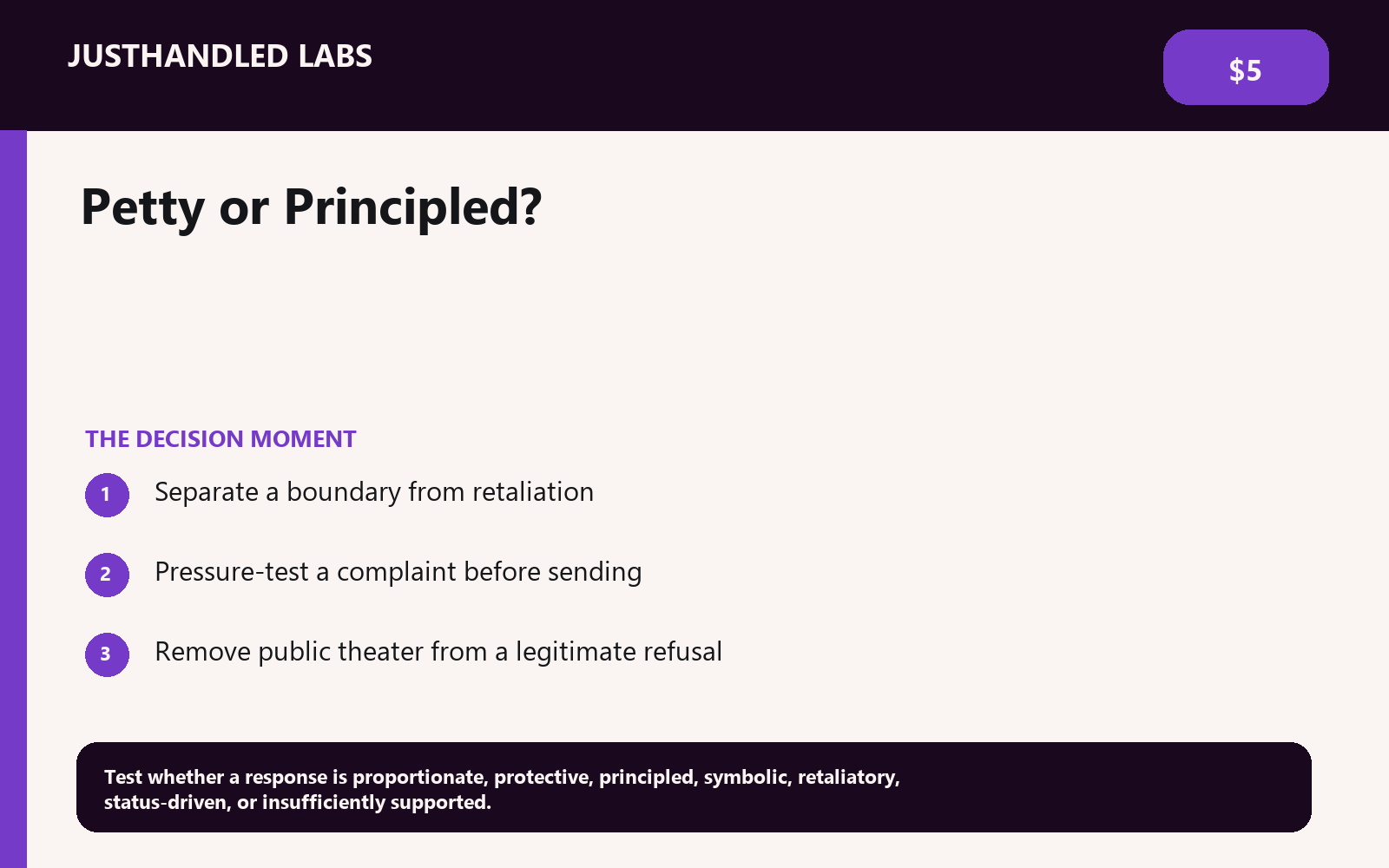 JUSTHANDLED LABS

$5

Petty or Principled?

THE DECISION MOMENT

1 Separate a boundary from retaliation

2 Pressure-test a complaint before sending

3 Remove public theater from a legitimate refusal

Test whether a response is proportionate, protective, principled, symbolic, retaliatory, status-driven, or insufficiently supported.